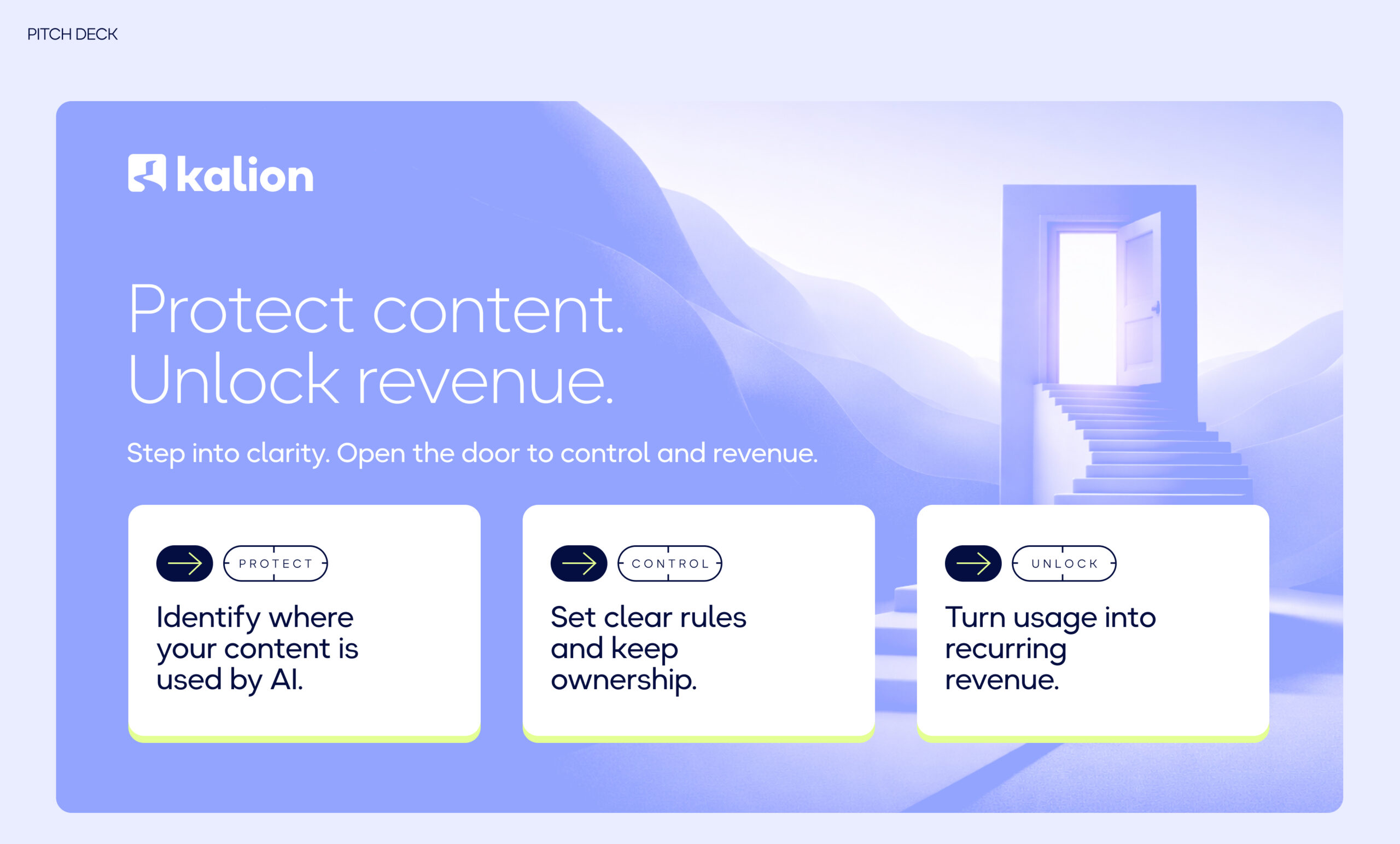 PITCH DECK

kalion

Protect content.
Unlock revenue.

Step into clarity. Open the door to control and revenue.

PROTECT

Identify where your content is used by AI.

CONTROL

Set clear rules and keep ownership.

UNLOCK

Turn usage into recurring revenue.